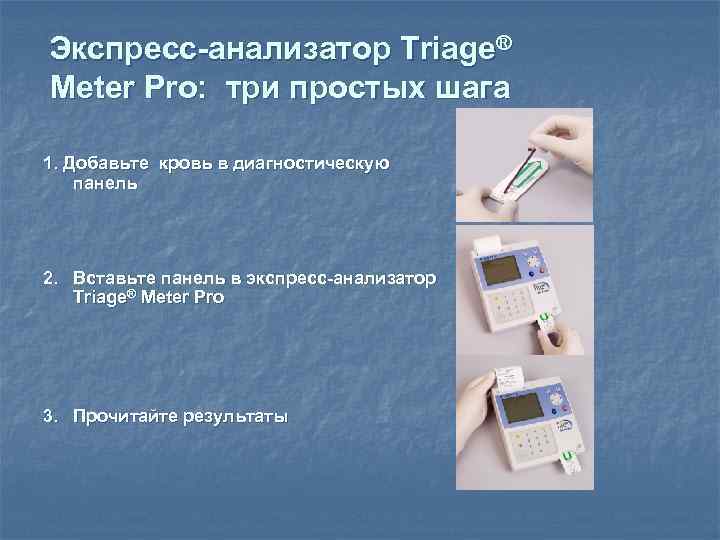 Экспресс-анализатор Triage® Meter Pro: три простых шага

1. Добавьте кровь в диагностическую панель

2. Вставьте панель в экспресс-анализатор Triage® Meter Pro

3. Прочитайте результаты